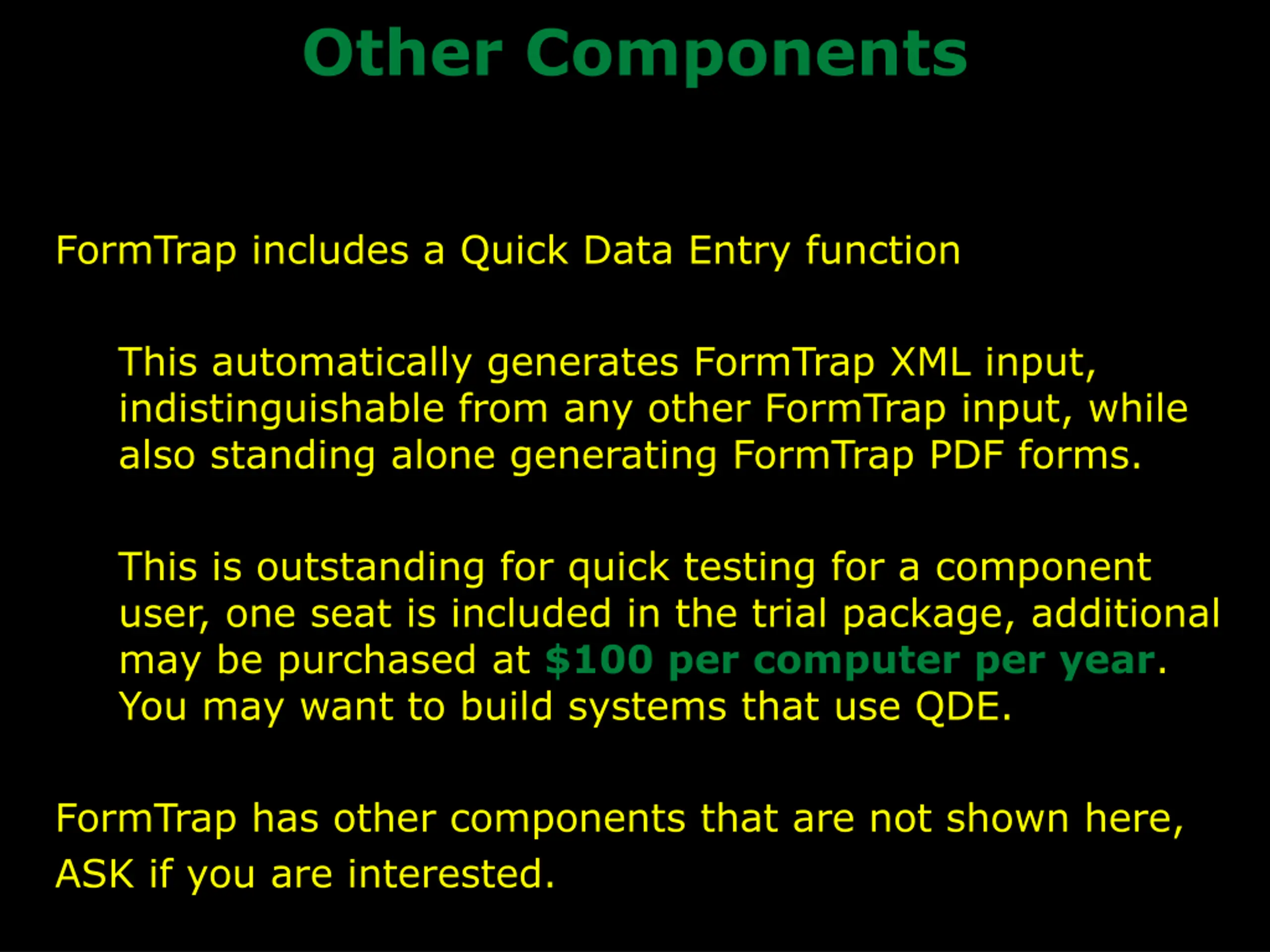 Other Components

FormTrap includes a Quick Data Entry function

This automatically generates FormTrap XML input, indistinguishable from any other FormTrap input, while also standing alone generating FormTrap PDF forms.

This is outstanding for quick testing for a component user, one seat is included in the trial package, additional may be purchased at \$100 per computer per year. You may want to build systems that use QDE.

FormTrap has other components that are not shown here, ASK if you are interested.